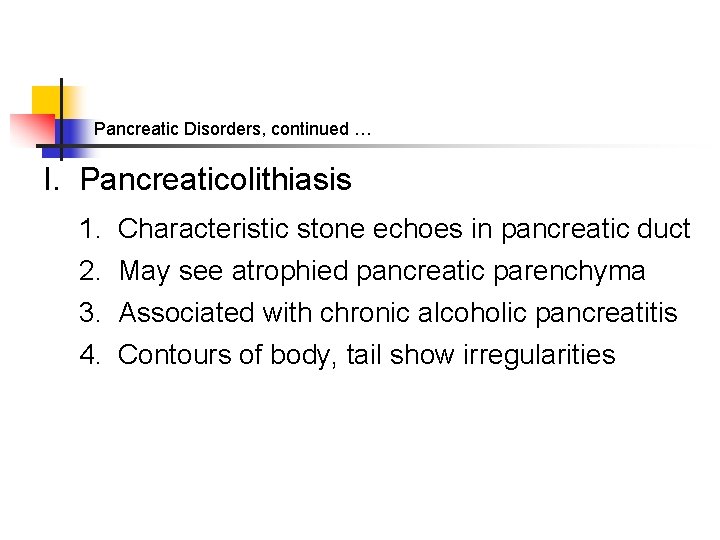 Pancreatic Disorders, continued …

I. Pancreaticolithiasis

1. Characteristic stone echoes in pancreatic duct
2. May see atrophied pancreatic parenchyma
3. Associated with chronic alcoholic pancreatitis
4. Contours of body, tail show irregularities